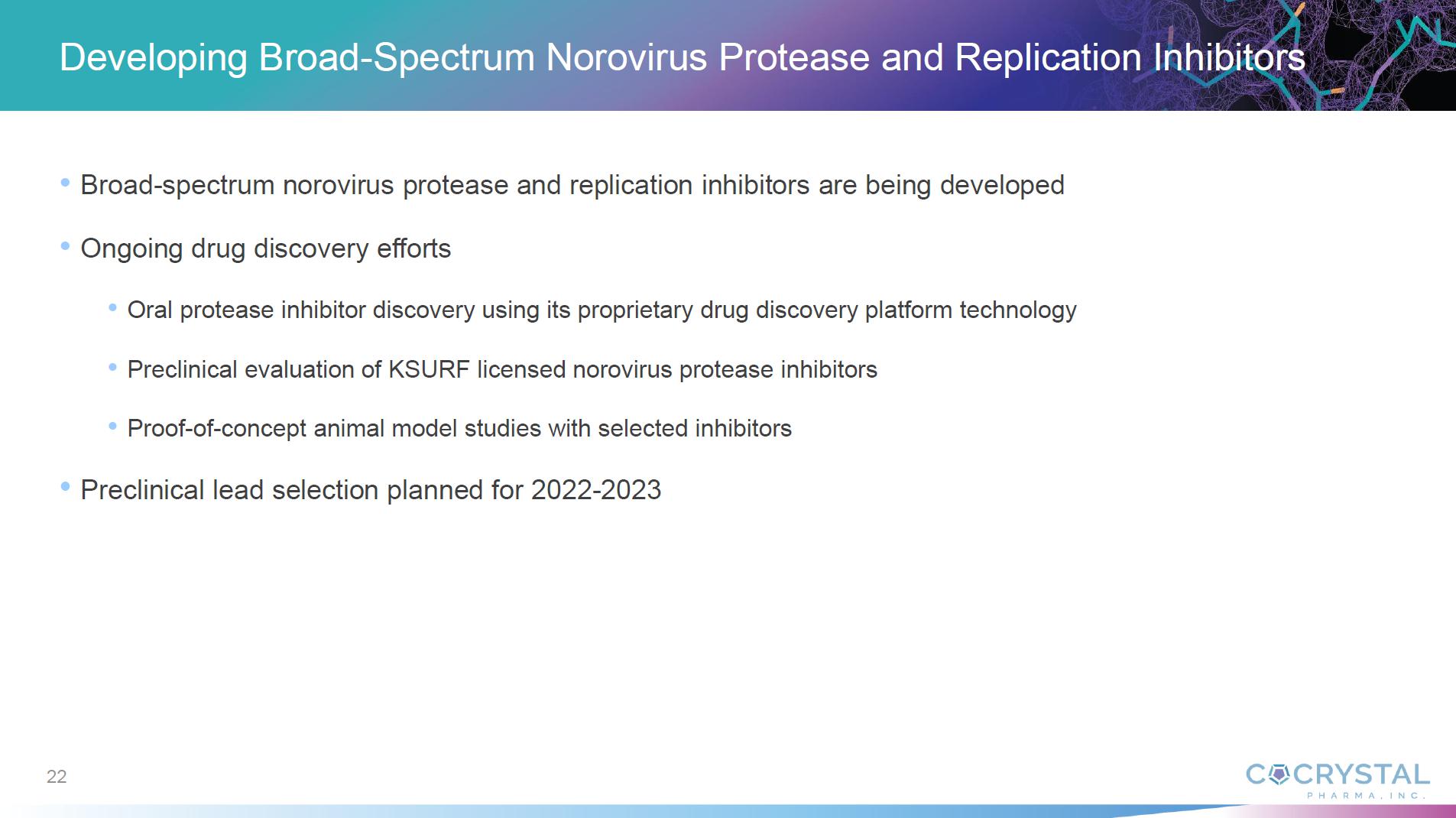 Developing Broad-Spectrum Norovirus Protease and Replication Inhibitors

• Broad-spectrum norovirus protease and replication inhibitors are being developed

• Ongoing drug discovery efforts

• Oral protease inhibitor discovery using its proprietary drug discovery platform technology

• Preclinical evaluation of KSURF licensed norovirus protease inhibitors

• Proof-of-concept animal model studies with selected inhibitors

• Preclinical lead selection planned for 2022-2023

22

COCRYSTAL
PHARMA, INC.